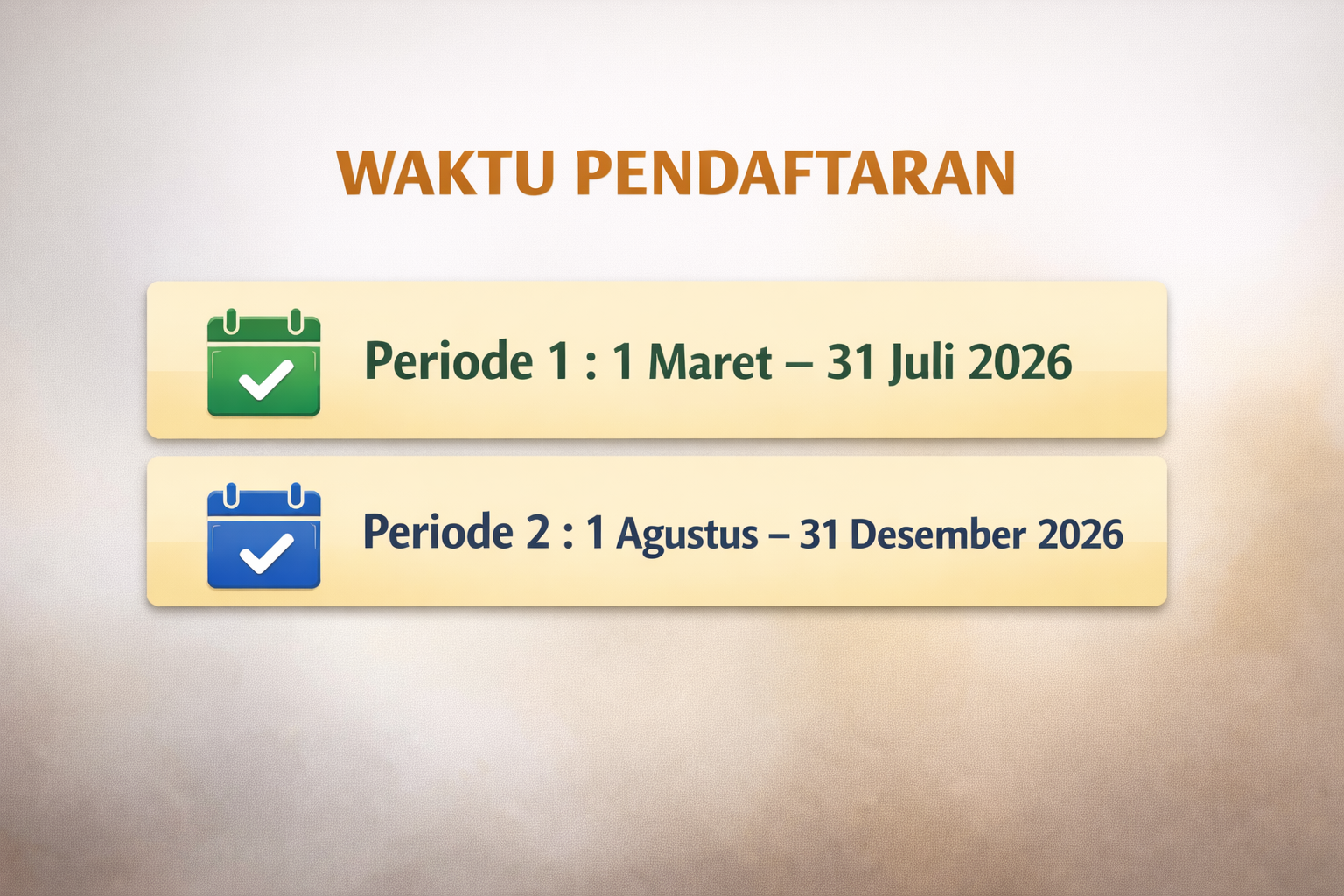 WAKTU PENDAFTARAN

Periode 1 : 1 Maret – 31 Juli 2026

Periode 2 : 1 Agustus – 31 Desember 2026